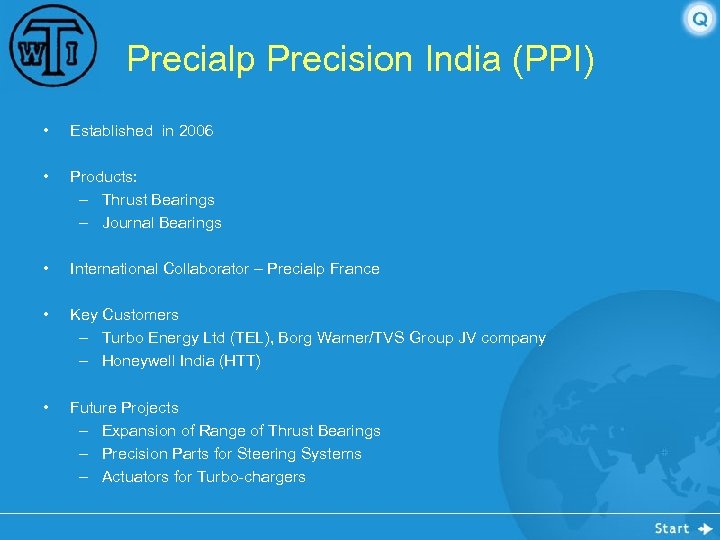 WTI

Q

Precialp Precision India (PPI)

• Established in 2006

• Products:
– Thrust Bearings
– Journal Bearings

• International Collaborator – Precialp France

• Key Customers
– Turbo Energy Ltd (TEL), Borg Warner/TVS Group JV company
– Honeywell India (HTT)

• Future Projects
– Expansion of Range of Thrust Bearings
– Precision Parts for Steering Systems
– Actuators for Turbo-chargers

Start